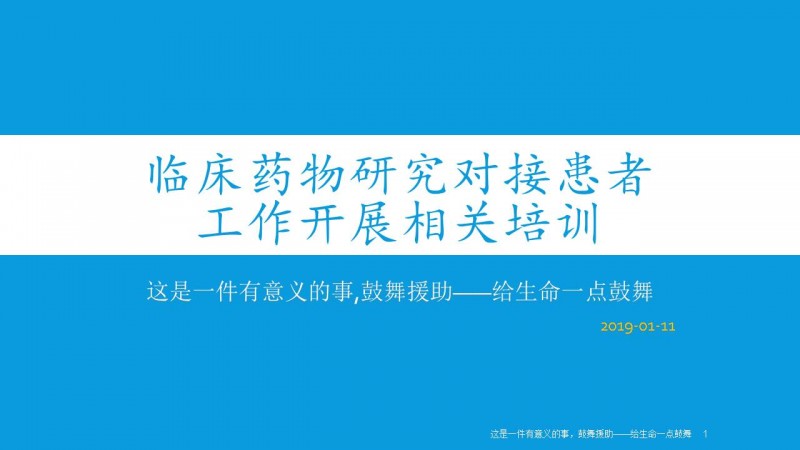 临床药物研究对接患者工作开展相关培训

这是一件有意义的事,鼓舞援助——给生命一点鼓舞

2019-01-11

这是一件有意义的事，鼓舞援助——给生命一点鼓舞 1